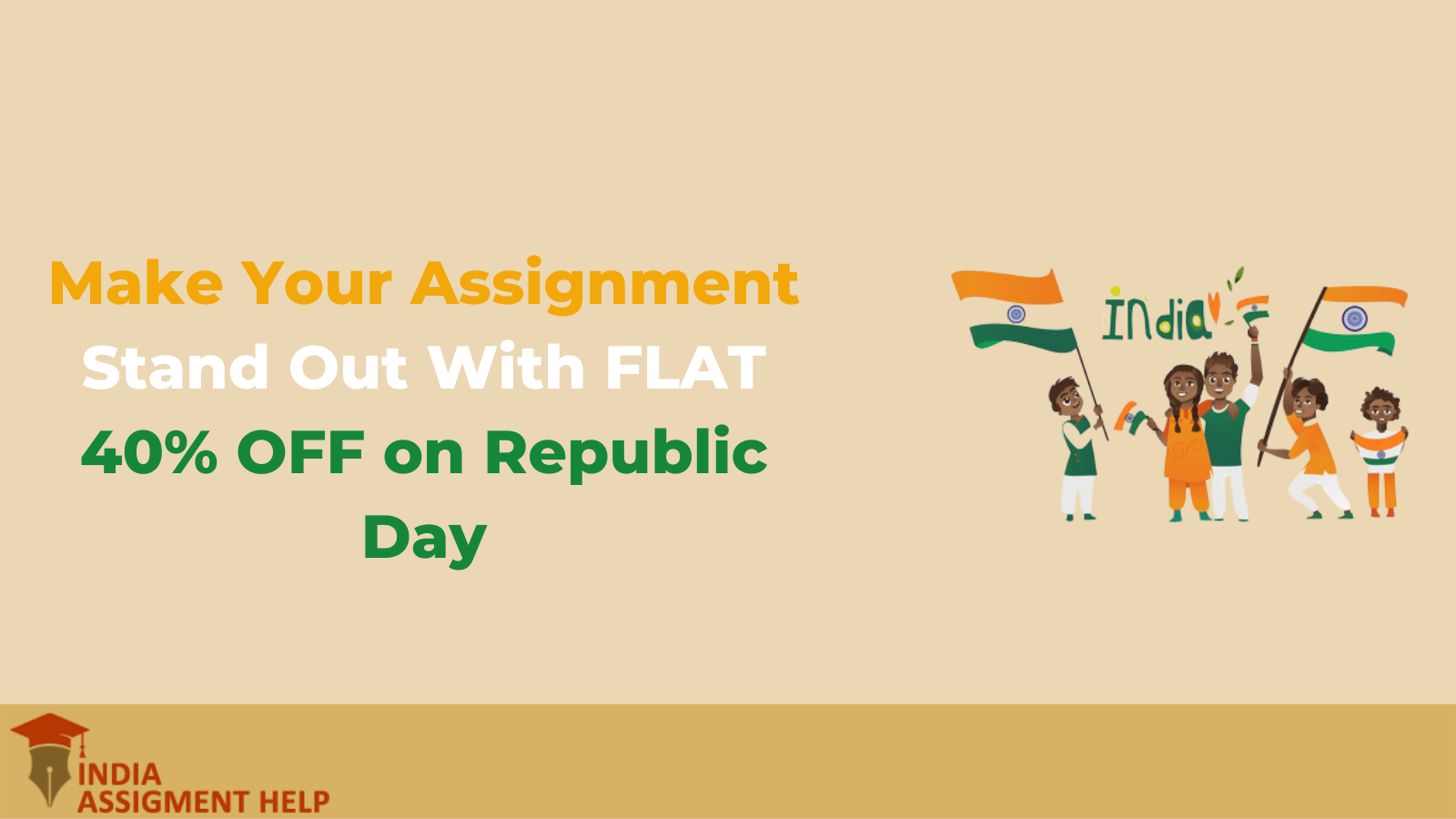 Make Your Assignment Stand Out With FLAT 40% OFF on Republic Day

India

INDIA
ASSIGMENT HELP